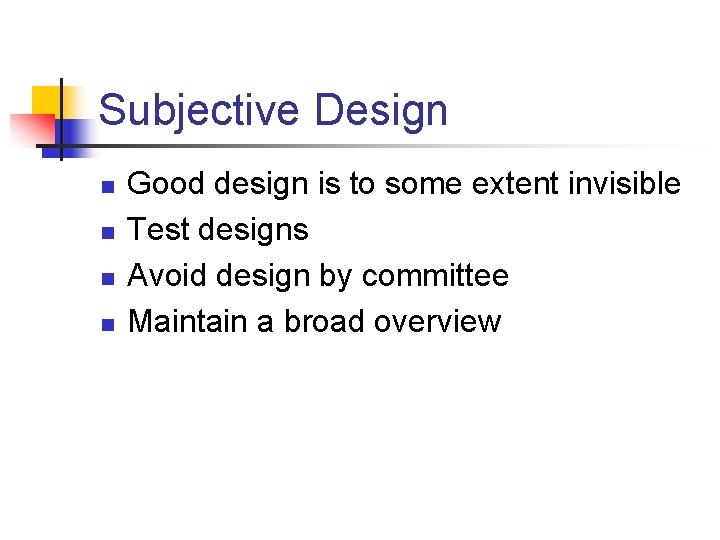 Subjective Design

- Good design is to some extent invisible
- Test designs
- Avoid design by committee
- Maintain a broad overview